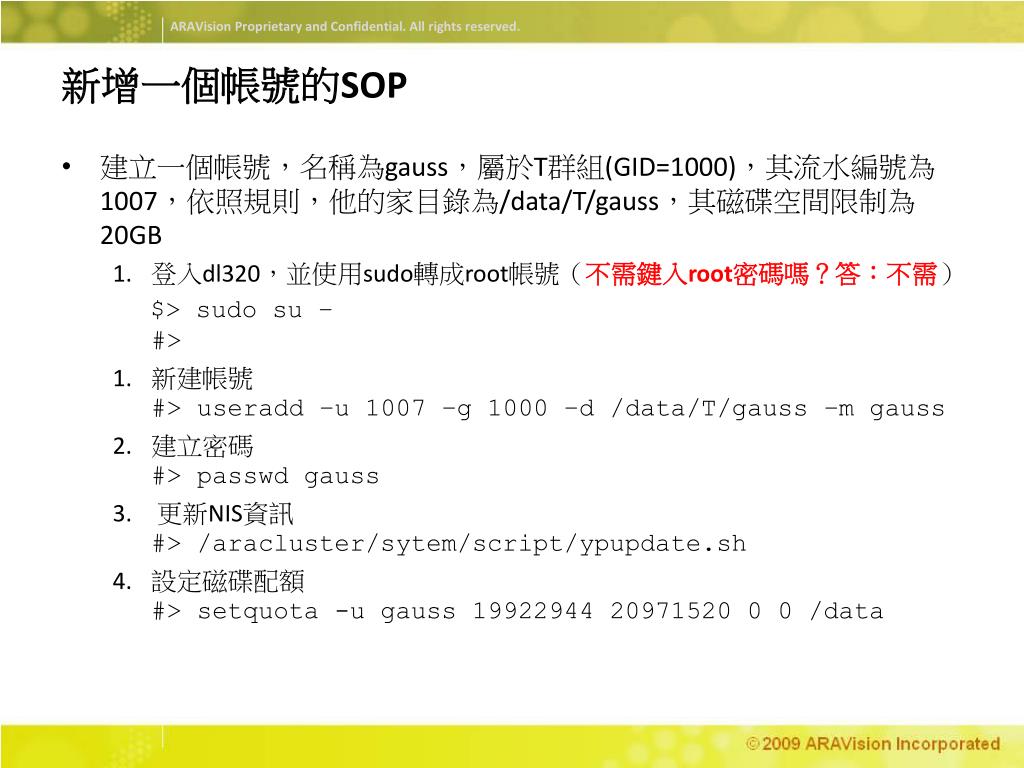 ARAVision Proprietary and Confidential. All rights reserved.

新增一個帳號的SOP

• 建立一個帳號，名稱為gauss，屬於T群組(GID=1000)，其流水編號為1007，依照規則，他的家目錄為/data/T/gauss，其磁碟空間限制為20GB

1. 登入dl320，並使用sudo轉成root帳號（不需鍵入root密碼嗎？答：不需）
$> sudo su –
#>

1. 新建帳號
#> useradd –u 1007 –g 1000 –d /data/T/gauss –m gauss

2. 建立密碼
#> passwd gauss

3. 更新NIS資訊
#> /aracluster/sytem/script/ypupdate.sh

4. 設定磁碟配額
#> setquota -u gauss 19922944 20971520 0 0 /data

©2009 ARAVision Incorporated